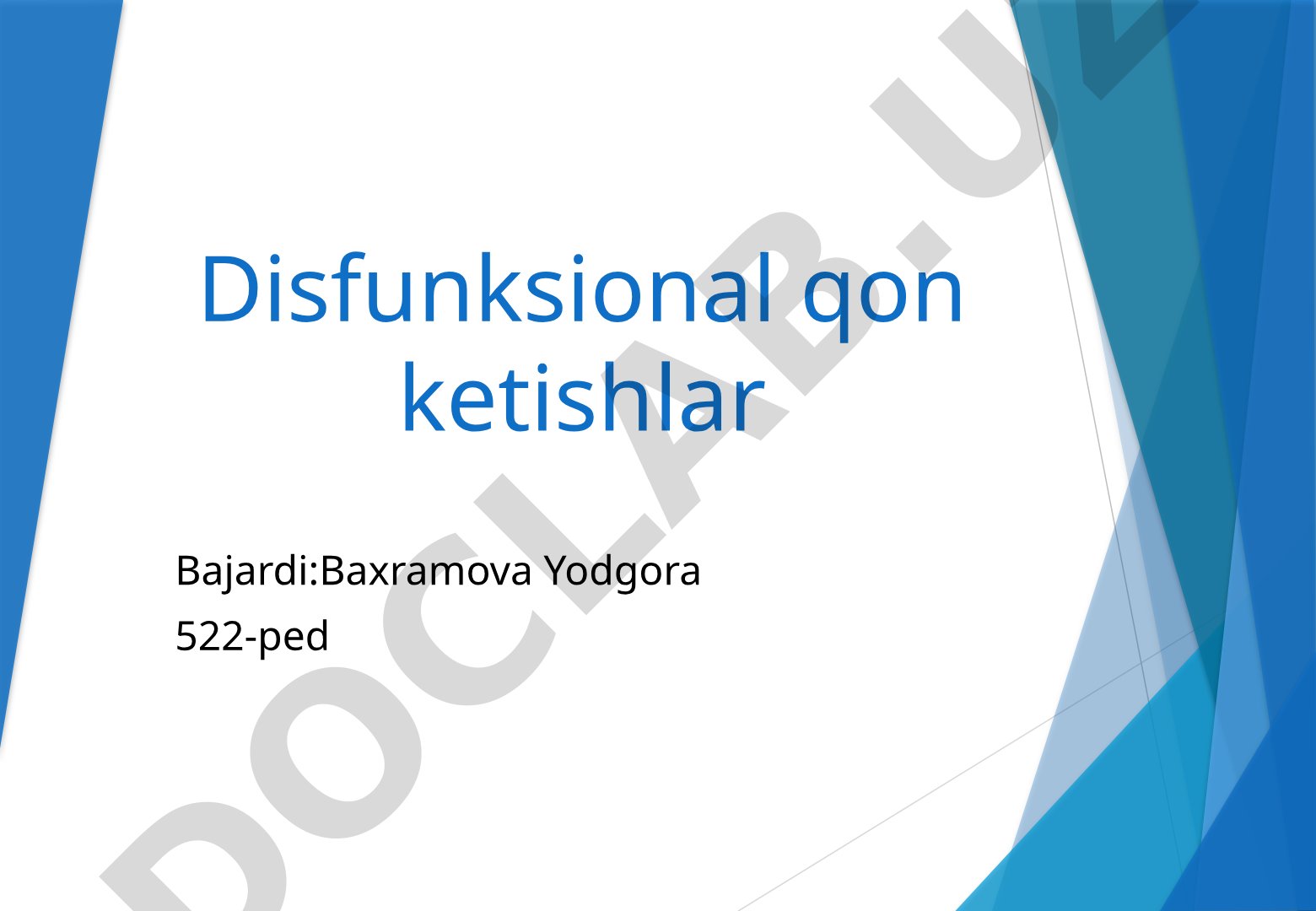 Disfunksional qon ketishlar

Bajardi:Baxramova Yodgora
522-ped

DOCLAB.UZ